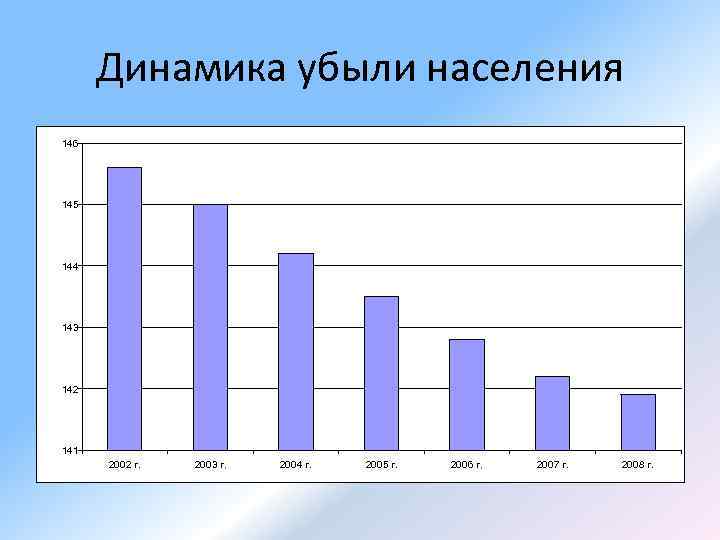 Динамика убыли населения

146
145
144
143
142
141

2002 г.
2003 г.
2004 г.
2005 г.
2006 г.
2007 г.
2008 г.